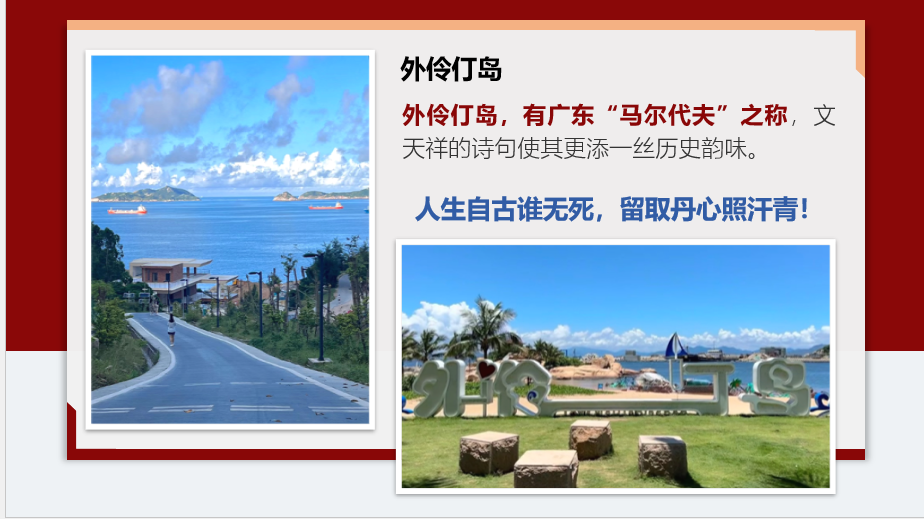 外伶仃岛

外伶仃岛，有广东“马尔代夫”之称，文天祥的诗句使其更添一丝历史韵味。

人生自古谁无死，留取丹心照汗青！

外伶仃岛